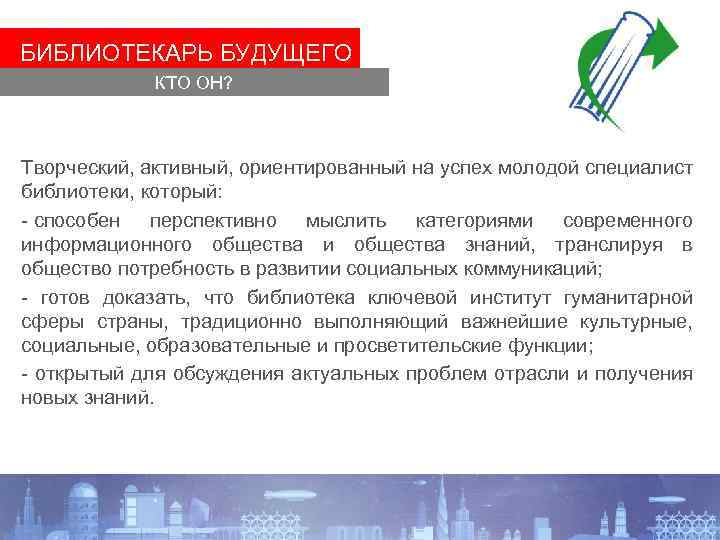 БИБЛИОТЕКАРЬ БУДУЩЕГО

КТО ОН?

Творческий, активный, ориентированный на успех молодой специалист библиотеки, который:

- способен перспективно мыслить категориями современного информационного общества и общества знаний, транслируя в общество потребность в развитии социальных коммуникаций;

- готов доказать, что библиотека ключевой институт гуманитарной сферы страны, традиционно выполняющий важнейшие культурные, социальные, образовательные и просветительские функции;

- открытый для обсуждения актуальных проблем отрасли и получения новых знаний.